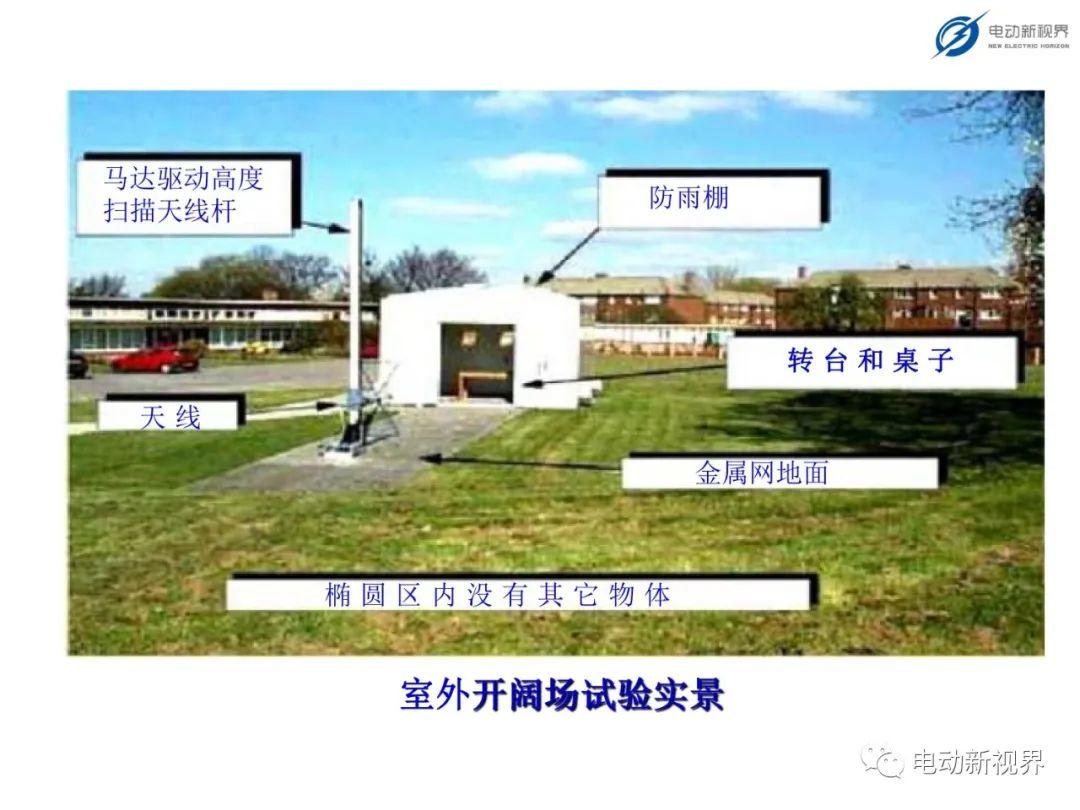 电动新视界
NEW ELECTRIC HORIZON

马达驱动高度扫描天线杆

防雨棚

转台和桌子

天线

金属网地面

椭圆区内没有其它物体

室外开阔场试验实景

电动新视界